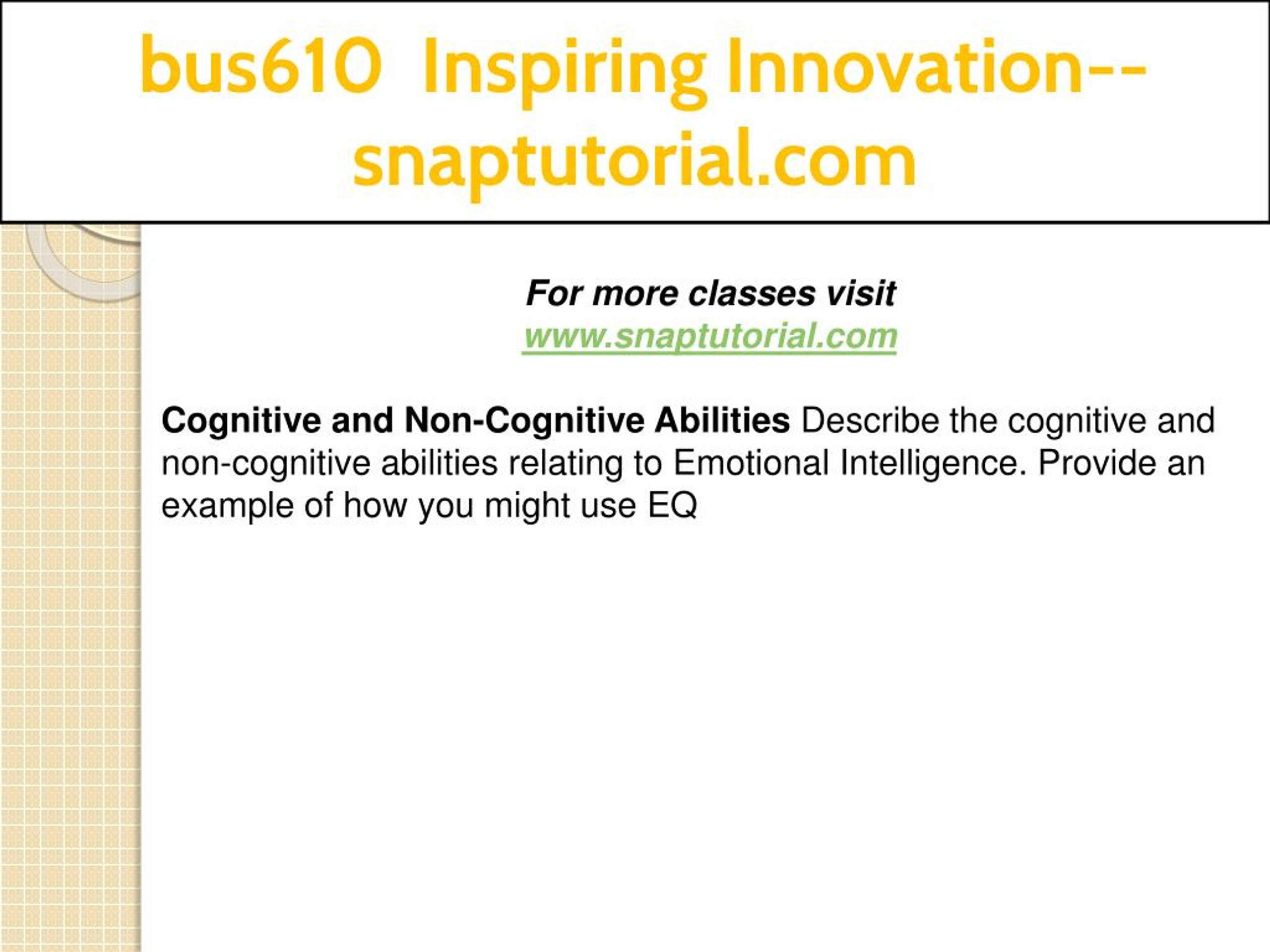 bus610 Inspiring Innovation--snaptutorial.com

For more classes visit
www.snaptutorial.com

Cognitive and Non-Cognitive Abilities Describe the cognitive and non-cognitive abilities relating to Emotional Intelligence. Provide an example of how you might use EQ